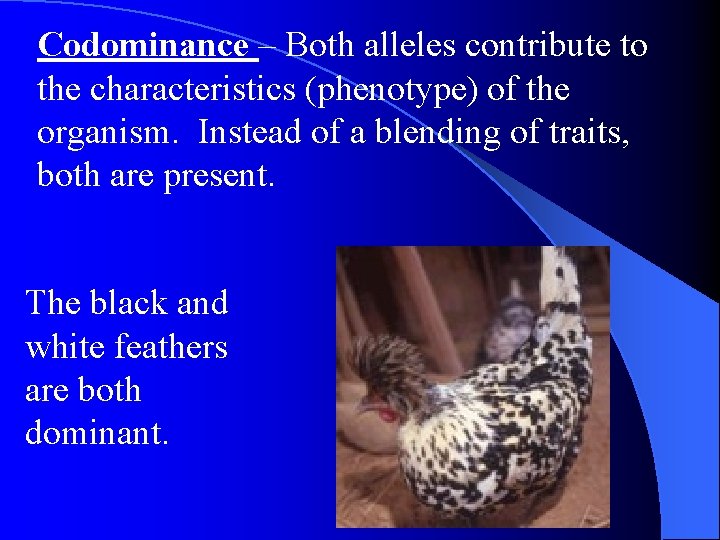 Codominance – Both alleles contribute to the characteristics (phenotype) of the organism. Instead of a blending of traits, both are present.

The black and white feathers are both dominant.